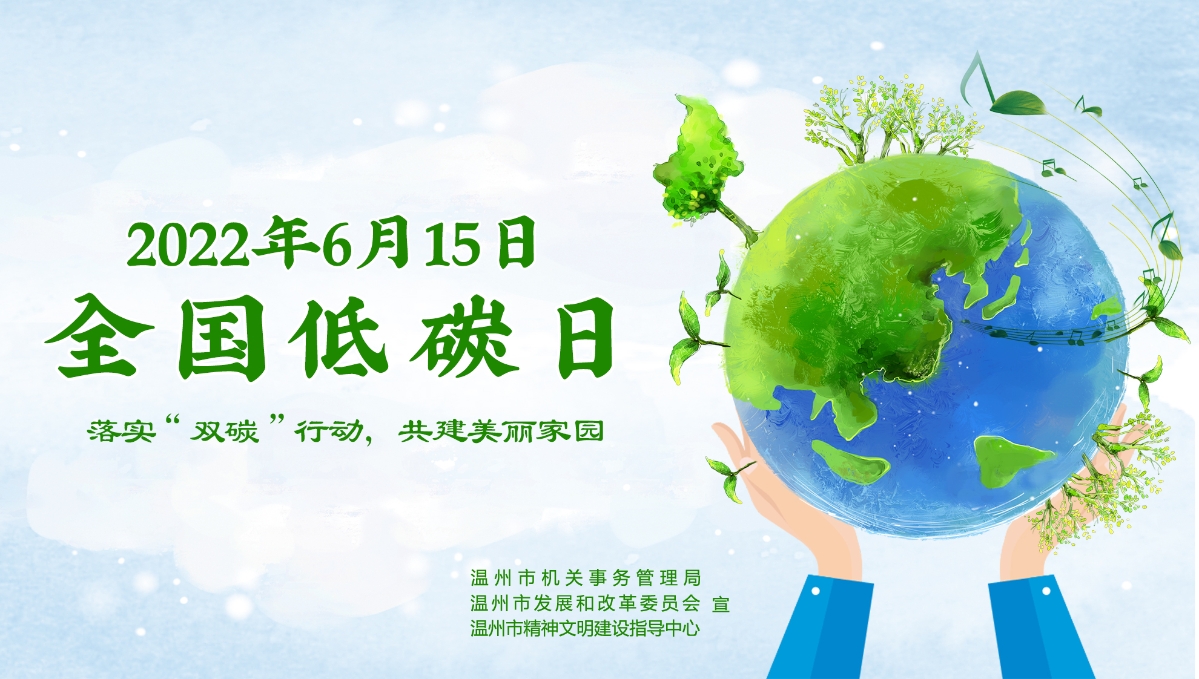 2022年6月15日
全国低碳日

落实“双碳”行动，共建美丽家园

温州市机关事务管理局
温州市发展和改革委员会 宣
温州市精神文明建设指导中心